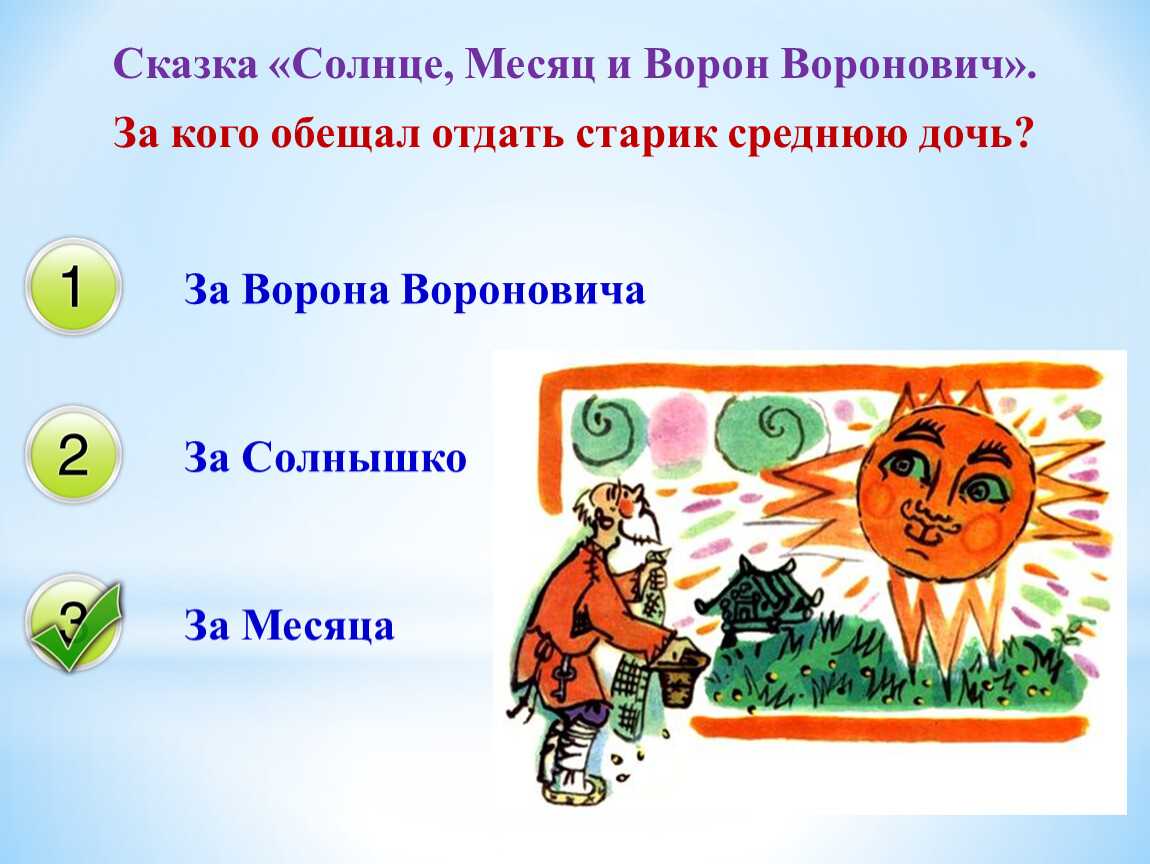 Сказка «Солнце, Месяц и Ворон Воронович».

За кого обещал отдать старик среднюю дочь?

1 За Ворона Вороновича

2 За Солнышко

3 За Месяца